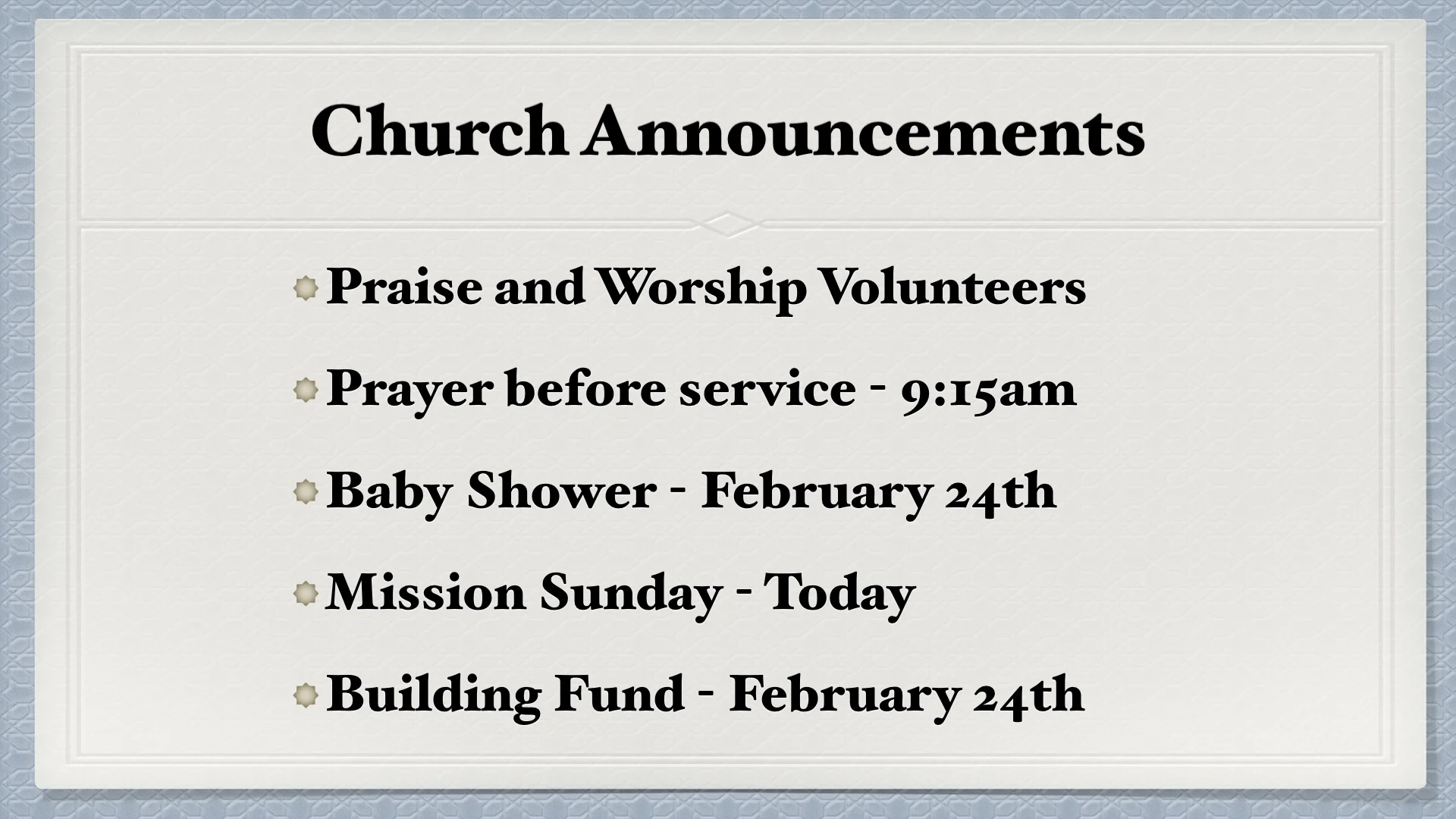 Church Announcements

Praise and Worship Volunteers

Prayer before service - 9:15am

Baby Shower - February 24th

Mission Sunday - Today

Building Fund - February 24th